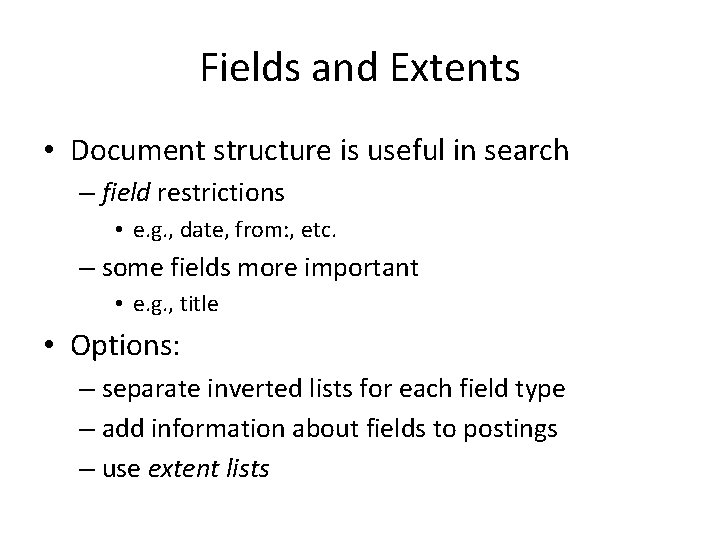 Fields and Extents

• Document structure is useful in search
– field restrictions
• e.g., date, from:, etc.
– some fields more important
• e.g., title

• Options:
– separate inverted lists for each field type
– add information about fields to postings
– use extent lists